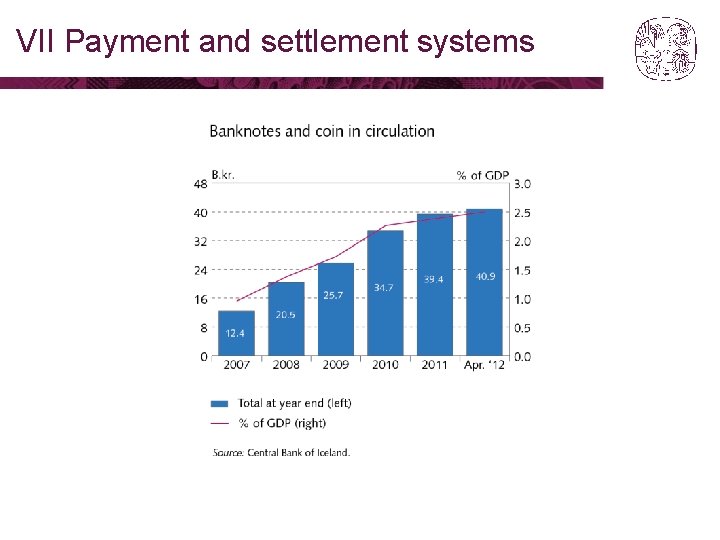 VII Payment and settlement systems

Banknotes and coin in circulation

B.kr.
% of GDP
48
40
32
24
16
8
0
3.0
2.5
2.0
1.5
1.0
0.5
0.0

12.4
20.5
25.7
34.7
39.4
40.9

2007
2008
2009
2010
2011
Apr. '12

Total at year end (left)
% of GDP (right)

Source: Central Bank of Iceland.